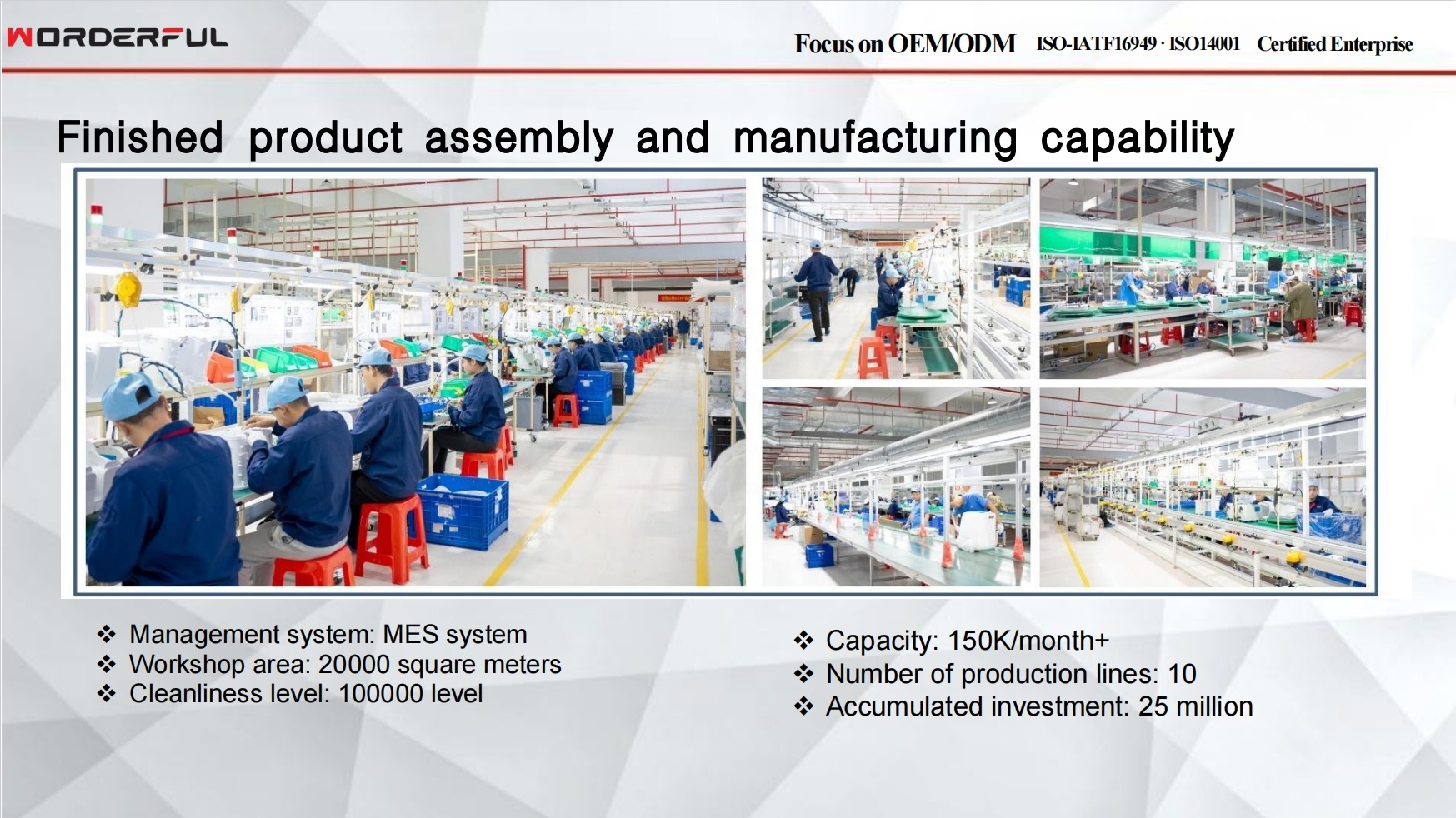 WORDERFUL

Focus on OEM/ODM ISO-IATF16949 · ISO14001 Certified Enterprise

Finished product assembly and manufacturing capability

❖ Management system: MES system
❖ Workshop area: 20000 square meters
❖ Cleanliness level: 100000 level

❖ Capacity: 150K/month+
❖ Number of production lines: 10
❖ Accumulated investment: 25 million